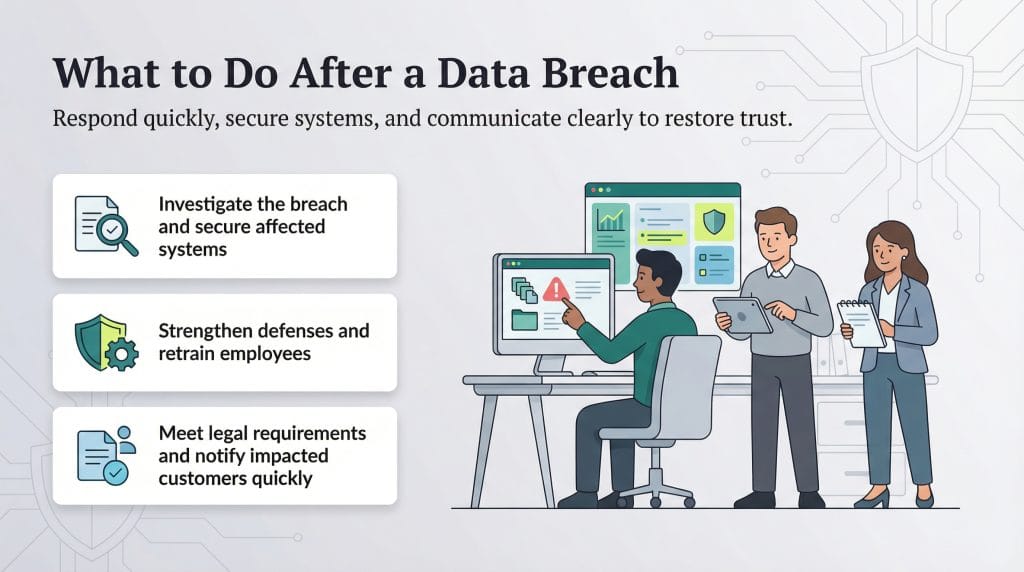 What to Do After a Data Breach

Respond quickly, secure systems, and communicate clearly to restore trust.

Investigate the breach and secure affected systems

Strengthen defenses and retrain employees

Meet legal requirements and notify impacted customers quickly